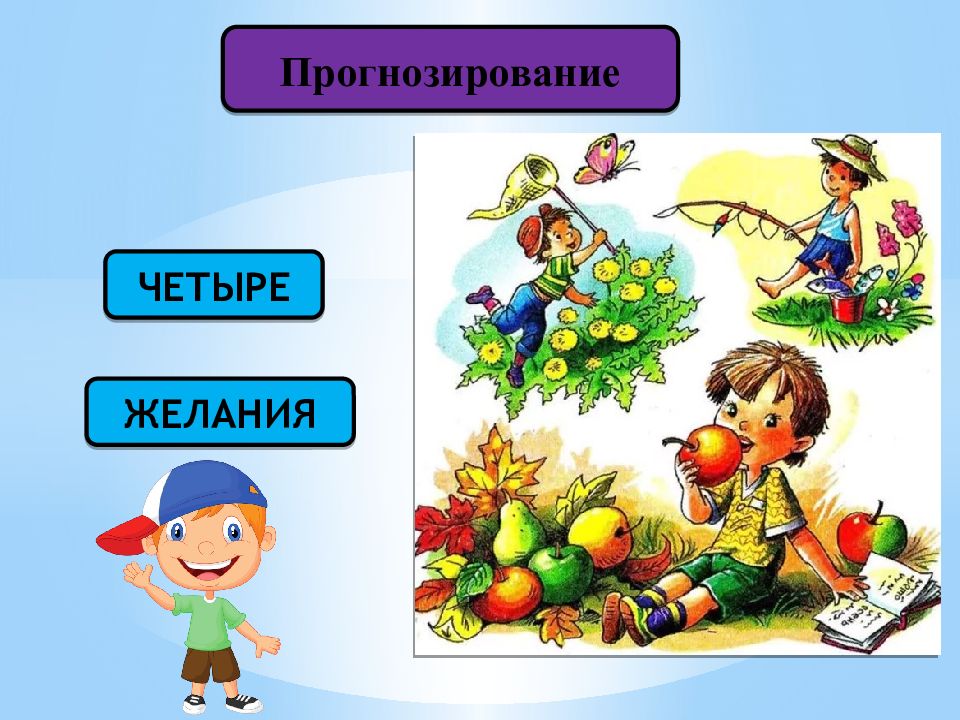 Прогнозирование

ЧЕТЫРЕ

ЖЕЛАНИЯ